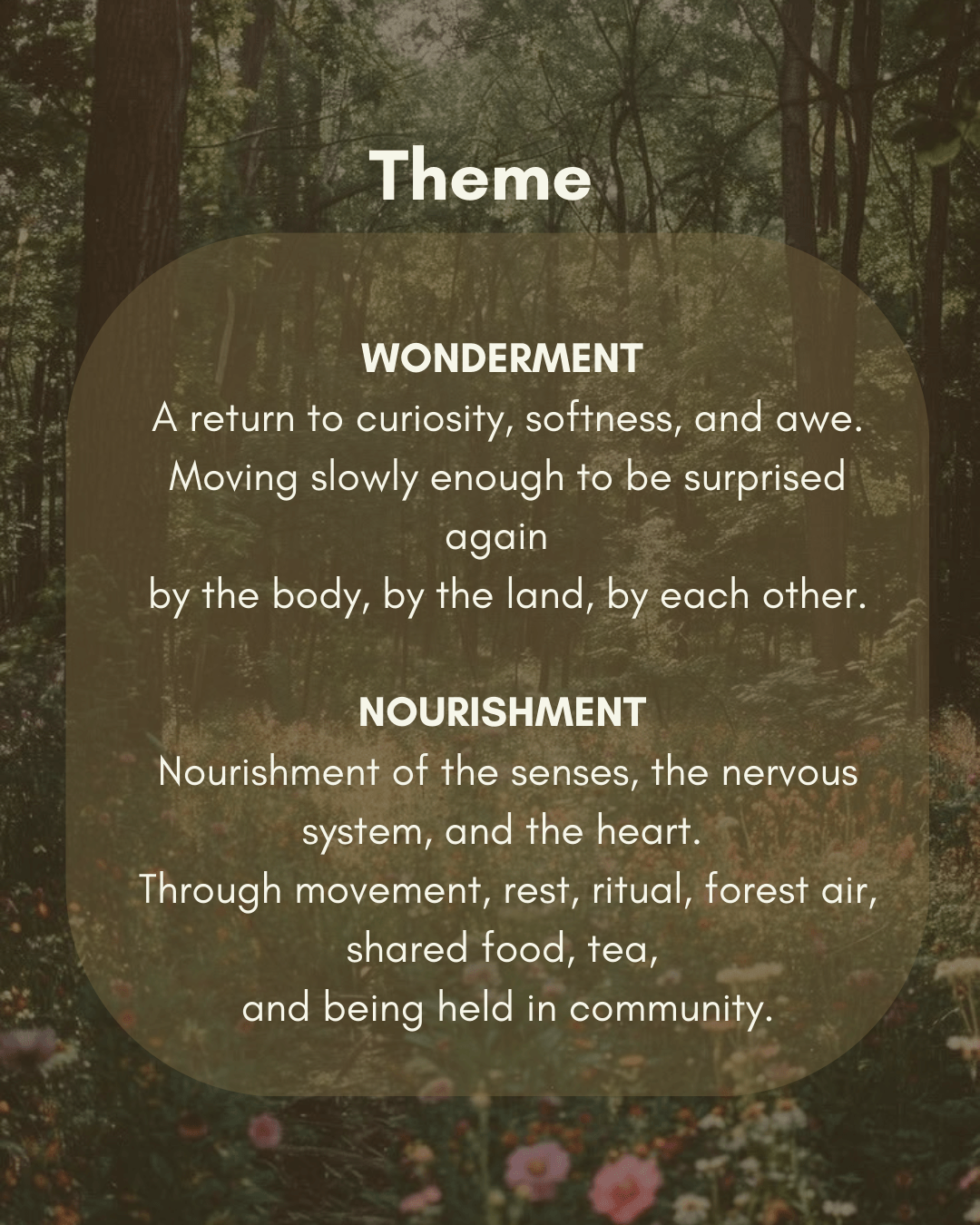 Theme

WONDERMENT
A return to curiosity, softness, and awe.
Moving slowly enough to be surprised again
by the body, by the land, by each other.

NOURISHMENT
Nourishment of the senses, the nervous system, and the heart.
Through movement, rest, ritual, forest air, shared food, tea,
and being held in community.